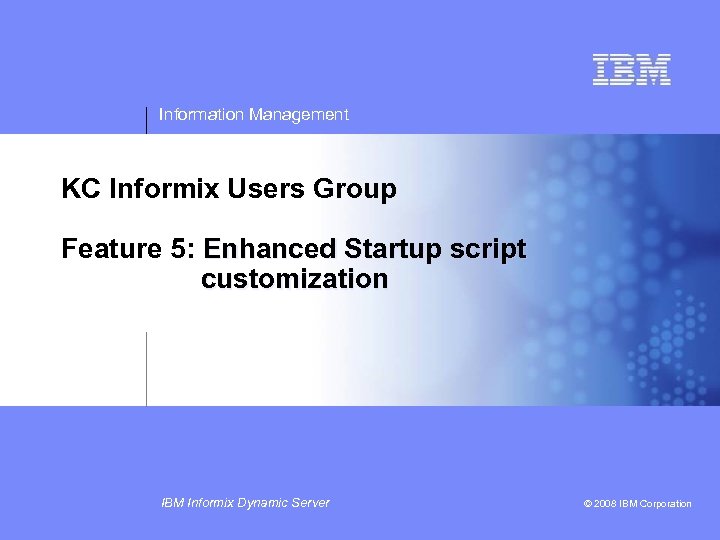 IBM

Information Management

KC Informix Users Group

Feature 5: Enhanced Startup script customization

IBM Informix Dynamic Server

© 2008 IBM Corporation